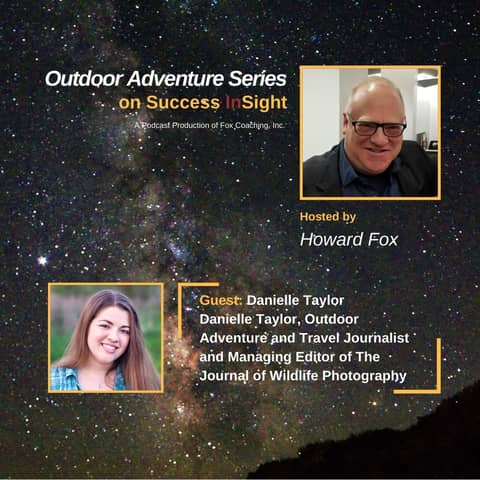 Outdoor Adventure Series
on Success InSight
A Podcast Production of Fox Coaching, Inc.

Hosted by
Howard Fox

Guest: Danielle Taylor
Danielle Taylor, Outdoor Adventure and Travel Journalist and Managing Editor of The Journal of Wildlife Photography